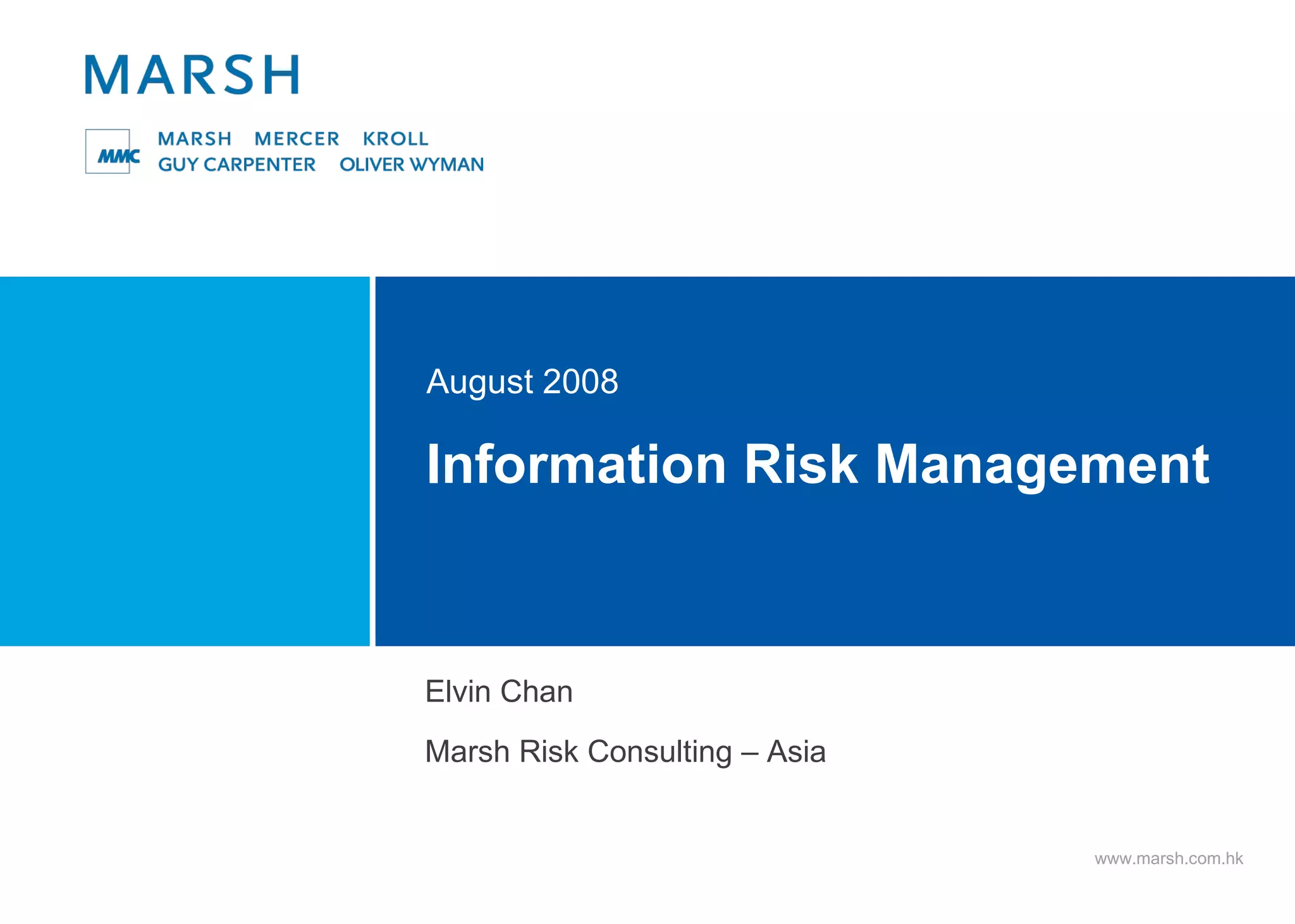 MARSH

MMC MARSH MERCER KROLL
GUY CARPENTER OLIVER WYMAN

August 2008

Information Risk Management

Elvin Chan

Marsh Risk Consulting – Asia

www.marsh.com.hk